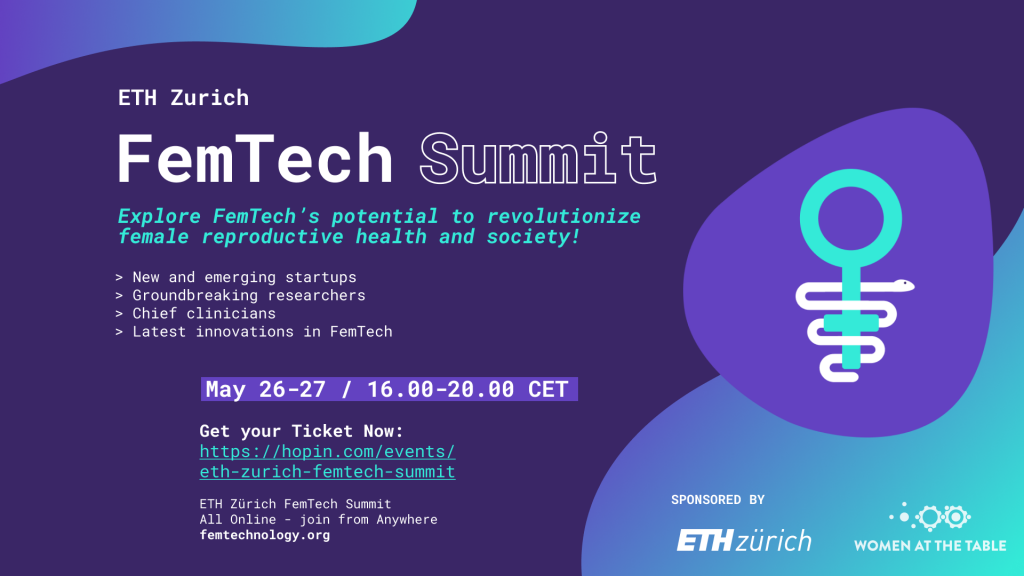 ETH Zurich

FemTech Summit

Explore FemTech's potential to revolutionize female reproductive health and society!

> New and emerging startups
> Groundbreaking researchers
> Chief clinicians
> Latest innovations in FemTech

May 26-27 / 16.00-20.00 CET

Get your Ticket Now:
https://hopin.com/events/eth-zurich-femtech-summit

ETH Zürich FemTech Summit
All Online - join from Anywhere
femtechnology.org

SPONSORED BY

ETH zürich

WOMEN AT THE TABLE